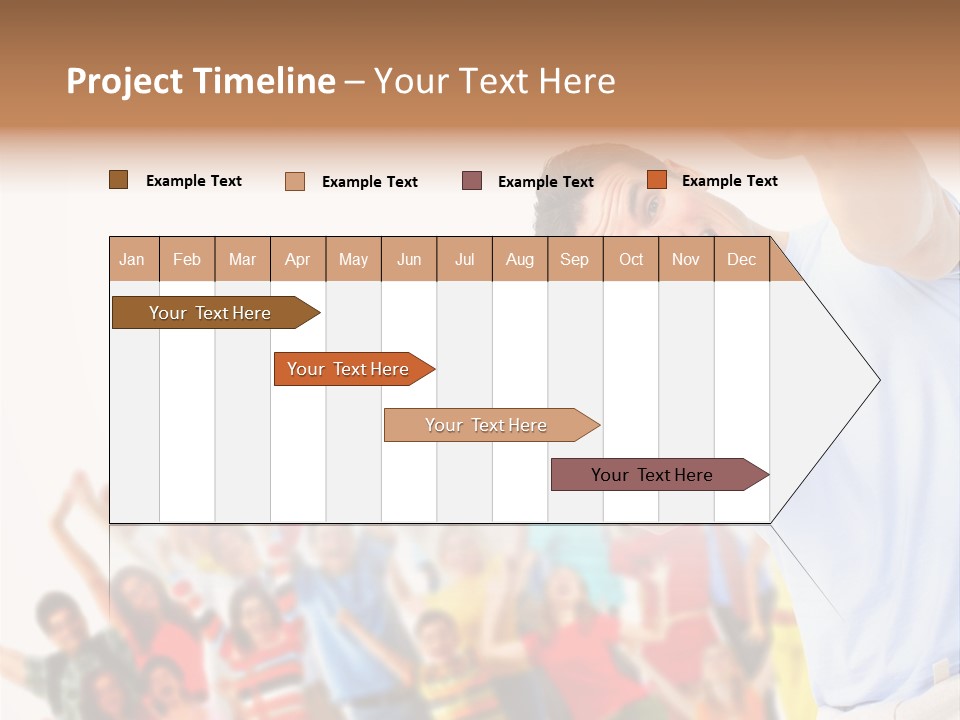 Project Timeline – Your Text Here

Example Text
Example Text
Example Text
Example Text

| Jan | Feb | Mar | Apr | May | Jun | Jul | Aug | Sep | Oct | Nov | Dec |
|---|---|---|---|---|---|---|---|---|---|---|---|

Your Text Here
Your Text Here
Your Text Here
Your Text Here